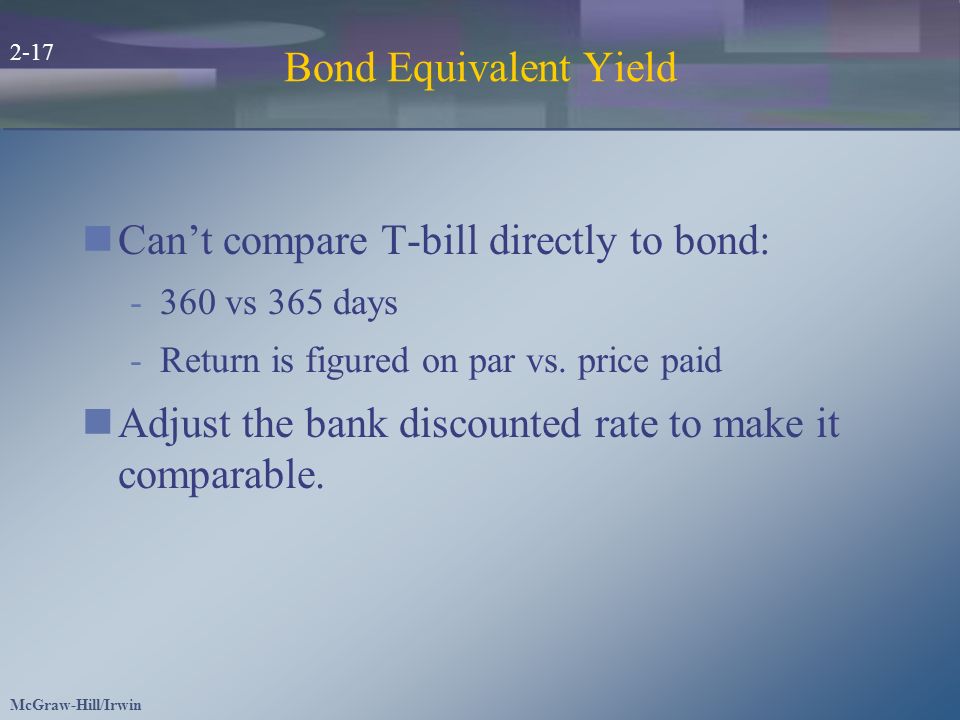 2-17

Bond Equivalent Yield

Can’t compare T-bill directly to bond:

- 360 vs 365 days
- Return is figured on par vs. price paid

Adjust the bank discounted rate to make it comparable.

McGraw-Hill/Irwin